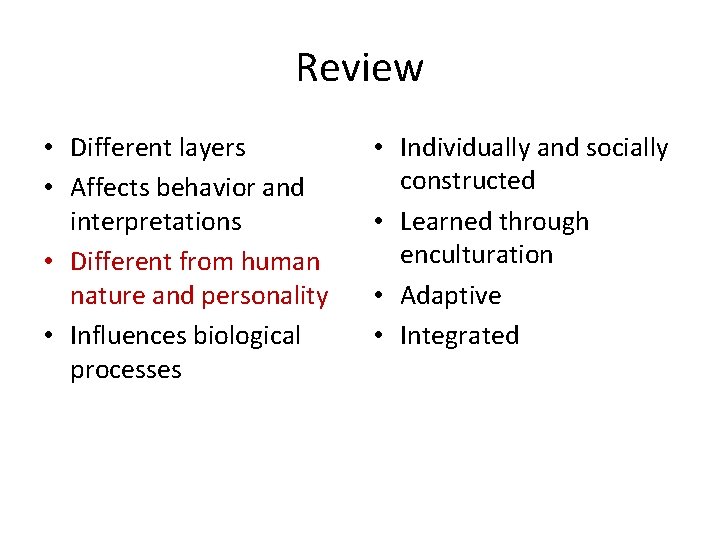 Review

• Different layers
• Affects behavior and interpretations
• Different from human nature and personality
• Influences biological processes

• Individually and socially constructed
• Learned through enculturation
• Adaptive
• Integrated